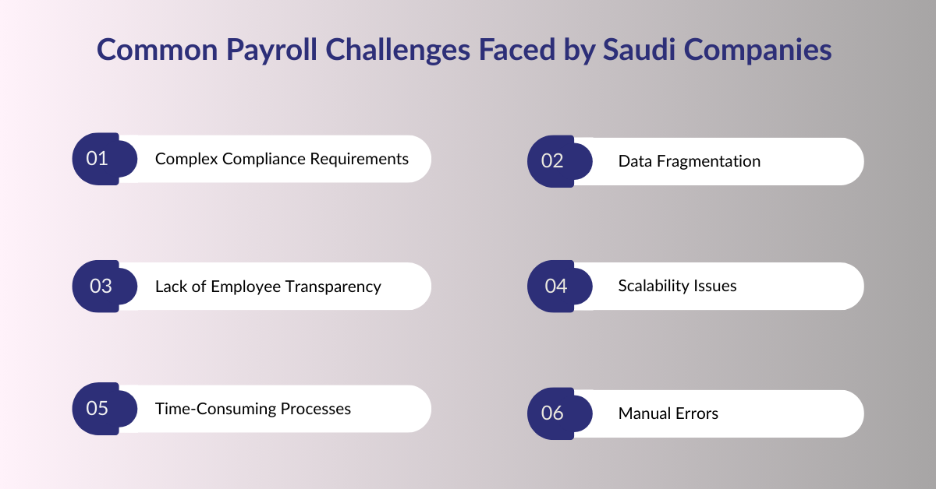 Common Payroll Challenges Faced by Saudi Companies

01 Complex Compliance Requirements

02 Data Fragmentation

03 Lack of Employee Transparency

04 Scalability Issues

05 Time-Consuming Processes

06 Manual Errors